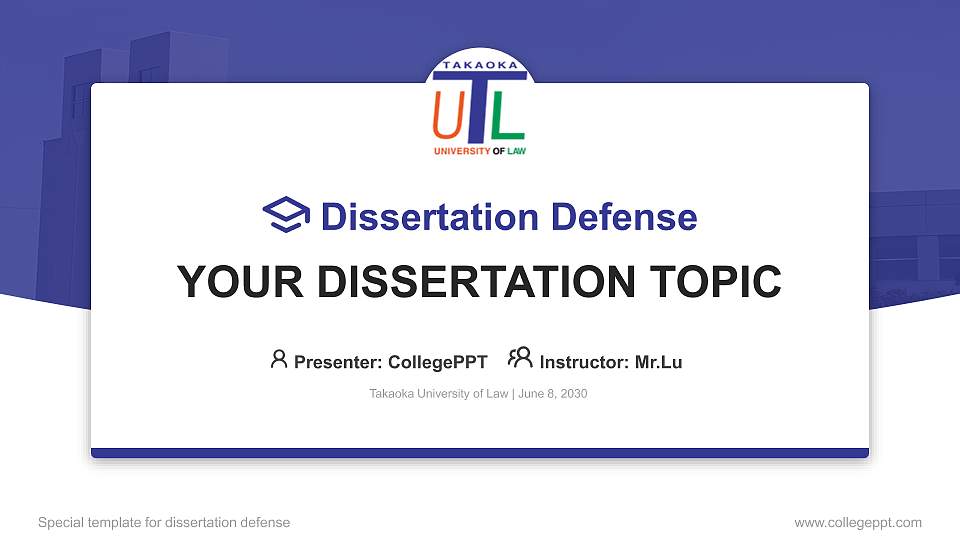 TAKAOKA
UTL
UNIVERSITY OF LAW

Dissertation Defense

YOUR DISSERTATION TOPIC

Presenter: CollegePPT Instructor: Mr.Lu

Takaoka University of Law | June 8, 2030

Special template for dissertation defense

www.collegeppt.com